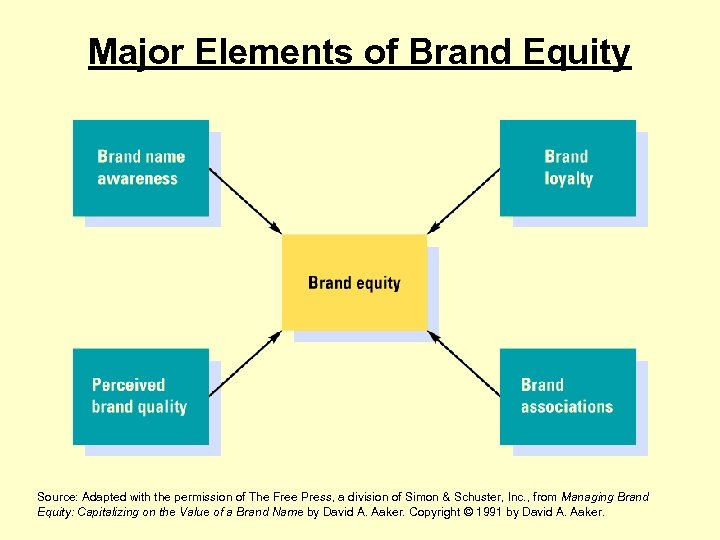 Major Elements of Brand Equity

Brand name awareness

Brand loyalty

Brand equity

Perceived brand quality

Brand associations

Source: Adapted with the permission of The Free Press, a division of Simon & Schuster, Inc., from Managing Brand Equity: Capitalizing on the Value of a Brand Name by David A. Aaker. Copyright © 1991 by David A. Aaker.